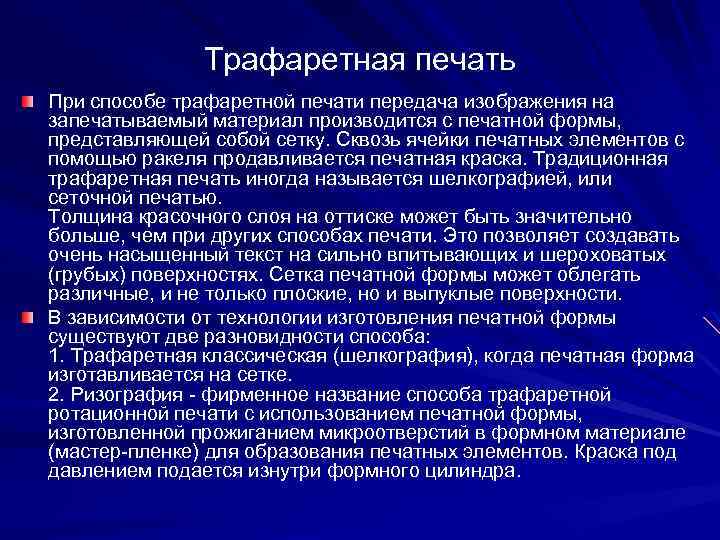 Трафаретная печать

При способе трафаретной печати передача изображения на запечатываемый материал производится с печатной формы, представляющей собой сетку. Сквозь ячейки печатных элементов с помощью ракеля продавливается печатная краска. Традиционная трафаретная печать иногда называется шелкографией, или сеточной печатью.
Толщина красочного слоя на оттиске может быть значительно больше, чем при других способах печати. Это позволяет создавать очень насыщенный текст на сильно впитывающих и шероховатых (грубых) поверхностях. Сетка печатной формы может облегать различные, и не только плоские, но и выпуклые поверхности.

В зависимости от технологии изготовления печатной формы существуют две разновидности способа:
1. Трафаретная классическая (шелкография), когда печатная форма изготавливается на сетке.
2. Ризография - фирменное название способа трафаретной ротационной печати с использованием печатной формы, изготовленной прожиганием микроотверстий в формном материале (мастер-пленке) для образования печатных элементов. Краска под давлением подается изнутри формного цилиндра.